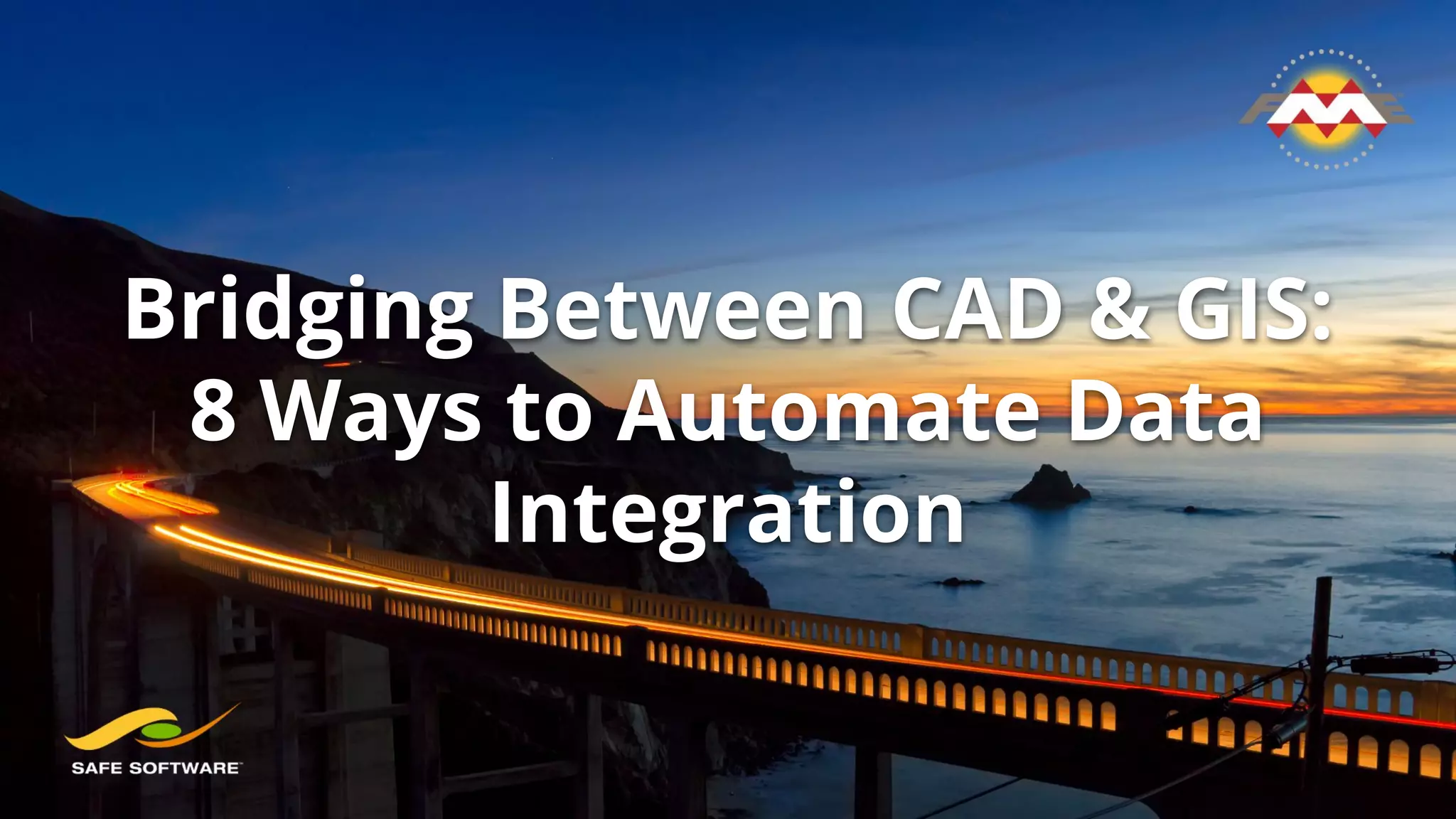 FME

Bridging Between CAD & GIS: 8 Ways to Automate Data Integration

SAFE SOFTWARE